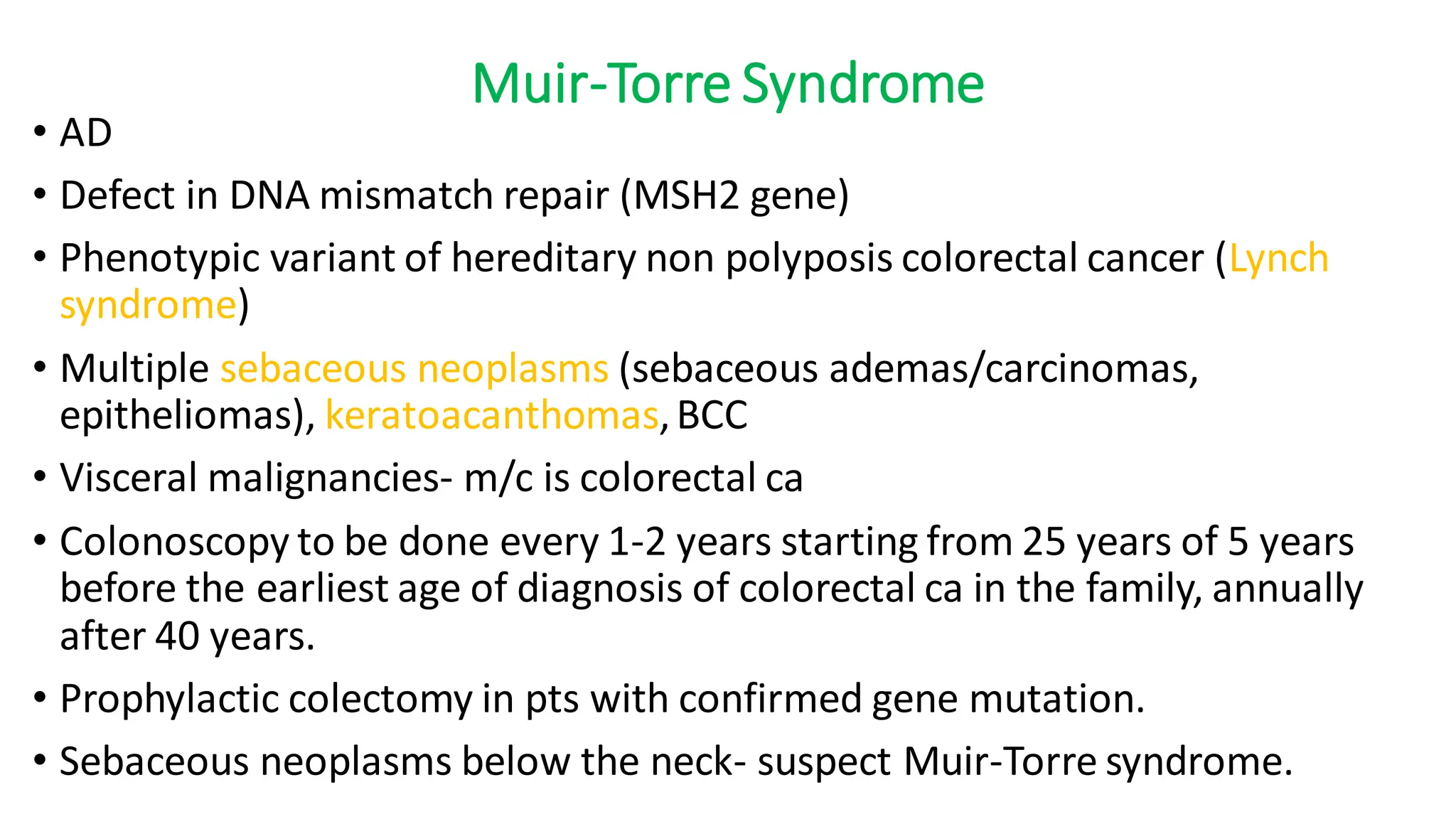 Muir-Torre Syndrome

• AD

• Defect in DNA mismatch repair (MSH2 gene)

• Phenotypic variant of hereditary non polyposis colorectal cancer (Lynch syndrome)

• Multiple sebaceous neoplasms (sebaceous ademas/carcinomas, epitheliomas), keratoacanthomas, BCC

• Visceral malignancies- m/c is colorectal ca

• Colonoscopy to be done every 1-2 years starting from 25 years of 5 years before the earliest age of diagnosis of colorectal ca in the family, annually after 40 years.

• Prophylactic colectomy in pts with confirmed gene mutation.

• Sebaceous neoplasms below the neck- suspect Muir-Torre syndrome.